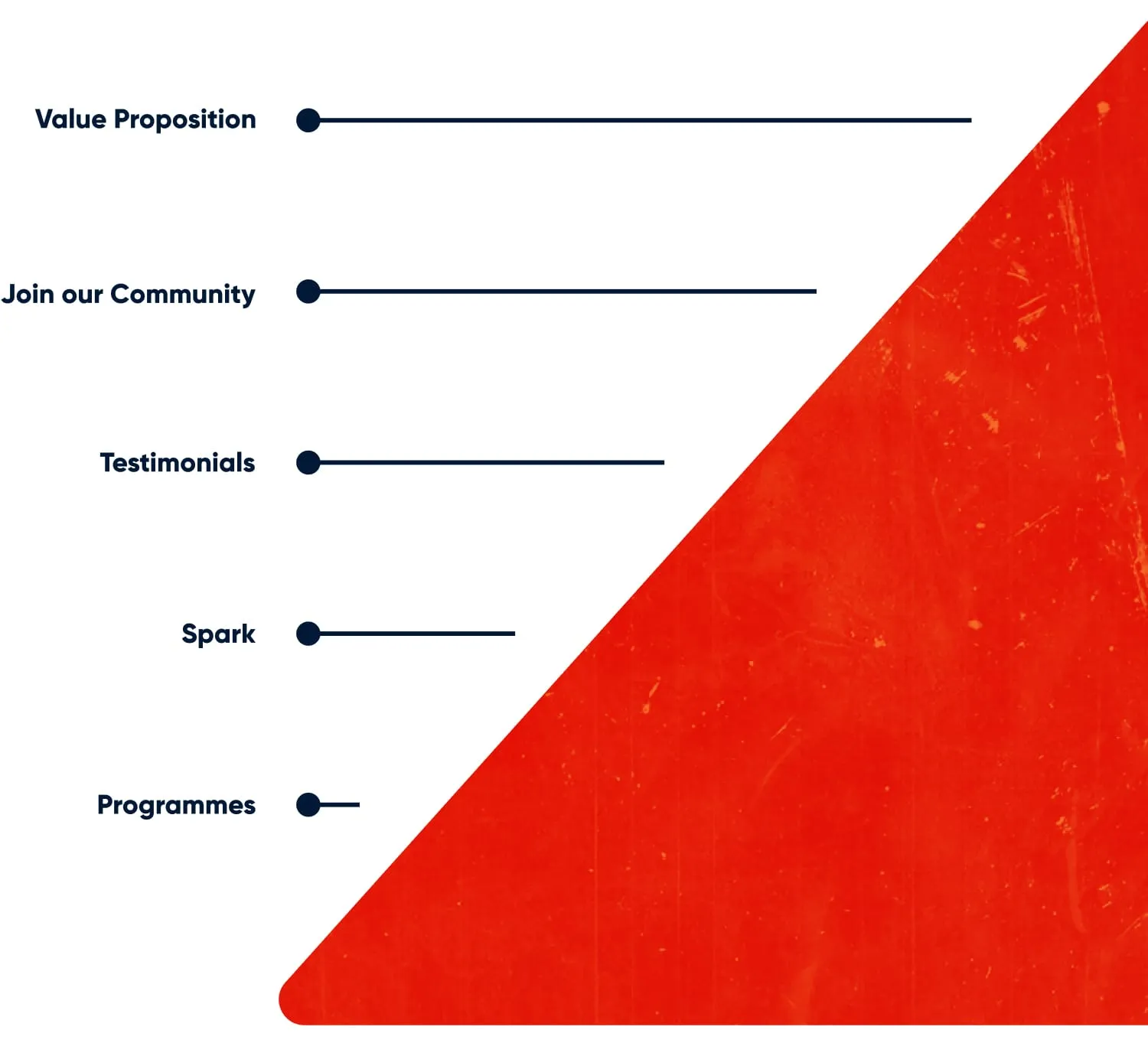 Value Proposition

Join our Community

Testimonials

Spark

Programmes